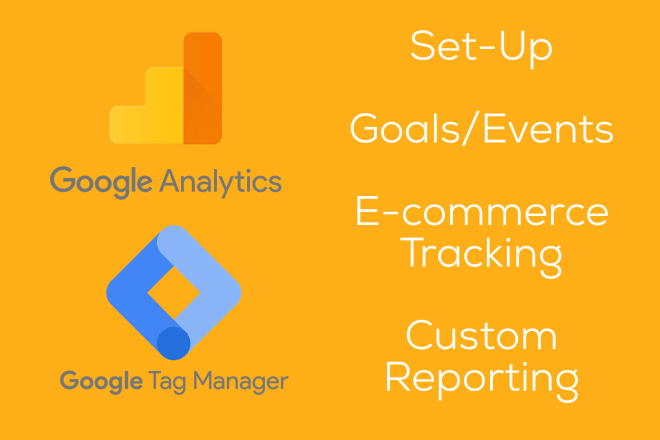 Google Analytics

Google Tag Manager

Set-Up

Goals/Events

E-commerce Tracking

Custom Reporting